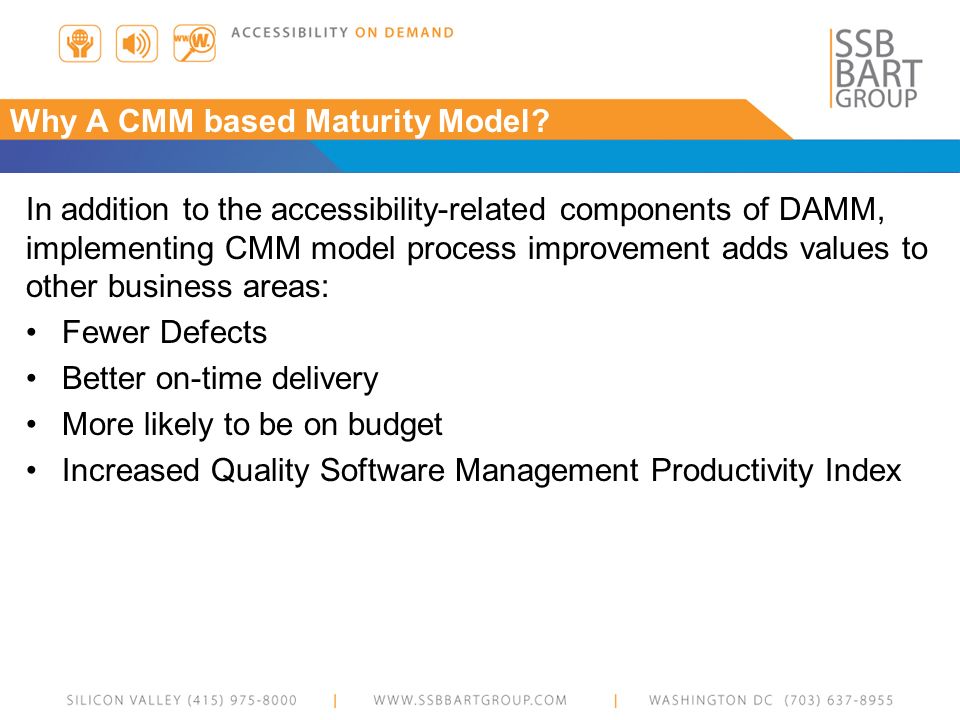 ACCESSIBILITY ON DEMAND

SSB BART GROUP

Why A CMM based Maturity Model?

In addition to the accessibility-related components of DAMM, implementing CMM model process improvement adds values to other business areas:

• Fewer Defects
• Better on-time delivery
• More likely to be on budget
• Increased Quality Software Management Productivity Index

SILICON VALLEY (415) 975-8000 | WWW.SSBBARTGROUP.COM | WASHINGTON DC (703) 637-8955